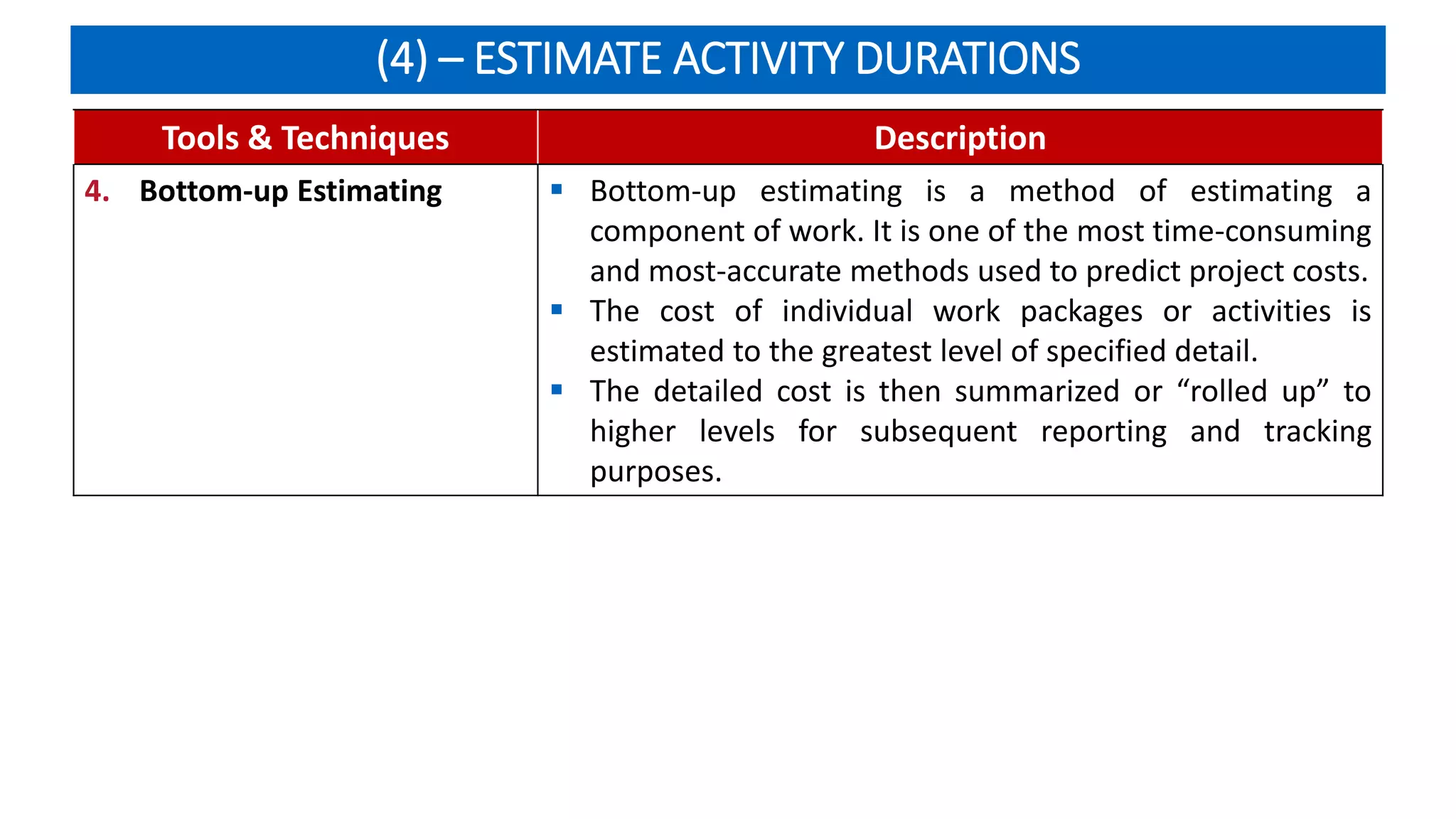 (4) – ESTIMATE ACTIVITY DURATIONS

| Tools & Techniques | Description |
|---|---|
| 4. Bottom-up Estimating | ▪ Bottom-up estimating is a method of estimating a component of work. It is one of the most time-consuming and most-accurate methods used to predict project costs. ▪ The cost of individual work packages or activities is estimated to the greatest level of specified detail. ▪ The detailed cost is then summarized or “rolled up” to higher levels for subsequent reporting and tracking purposes. |